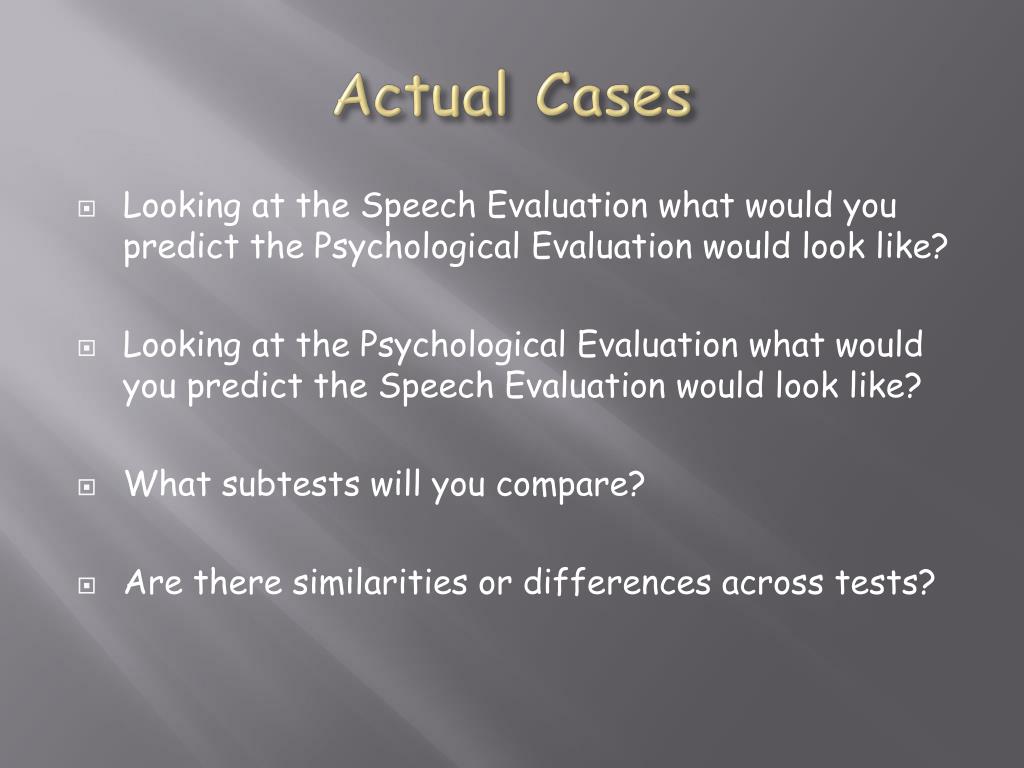 Actual Cases

Looking at the Speech Evaluation what would you predict the Psychological Evaluation would look like?

Looking at the Psychological Evaluation what would you predict the Speech Evaluation would look like?

What subtests will you compare?

Are there similarities or differences across tests?